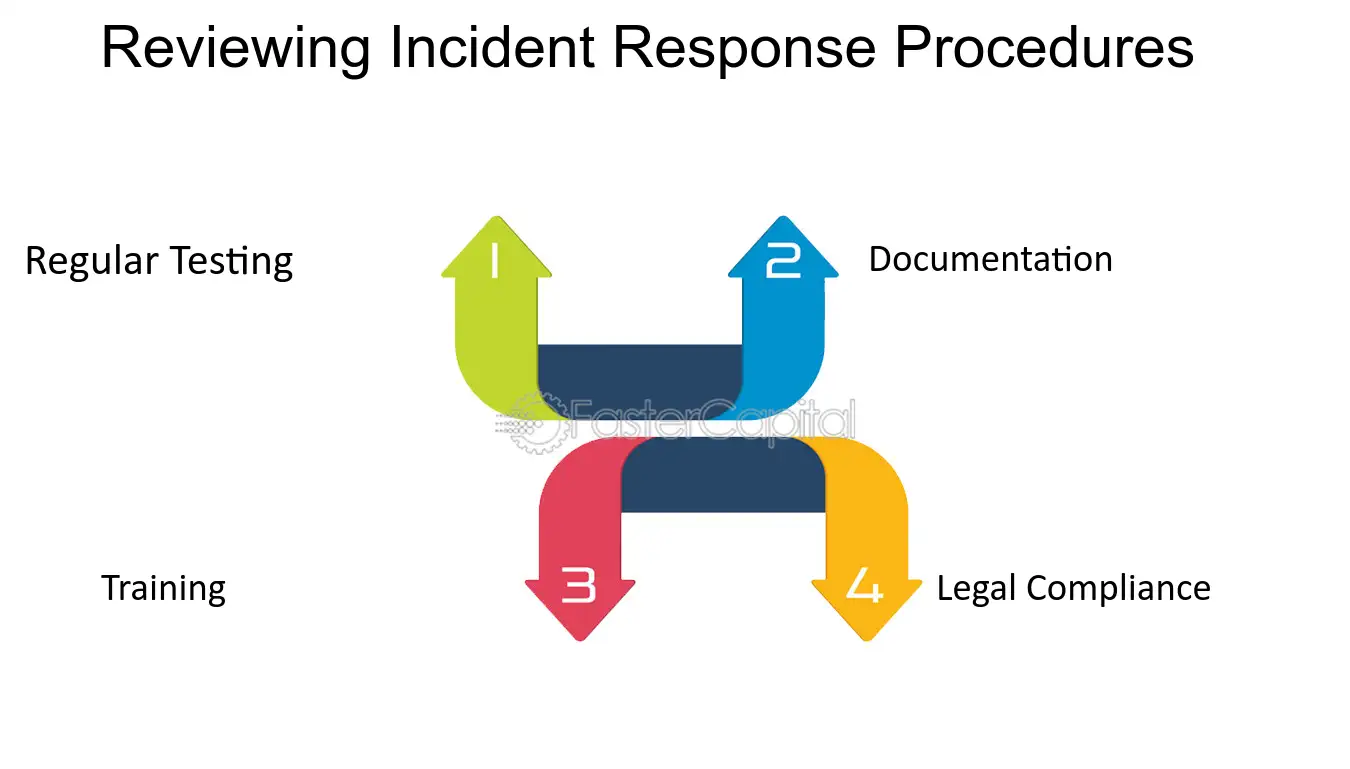 Reviewing Incident Response Procedures

Regular Testing

1

2

Documentation

Training

3

4

Legal Compliance

FasterCapital